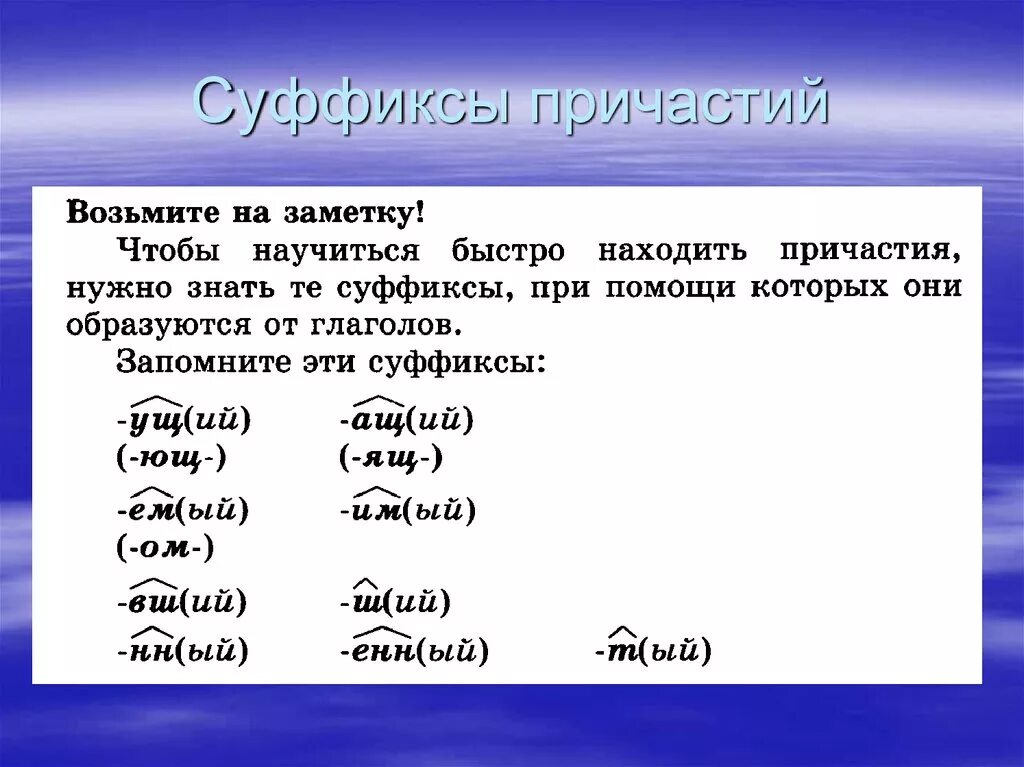 Суффиксы причастий

Возьмите на заметку!

Чтобы научиться быстро находить причастия, нужно знать те суффиксы, при помощи которых они образуются от глаголов.

Запомните эти суффиксы:

-ущ(ий) -ащ(ий)
(-ющ-) (-ящ-)

-ем(ый) -им(ый)
(-ом-)

-вш(ий) -ш(ий)

-нн(ый) -енн(ый) -т(ый)